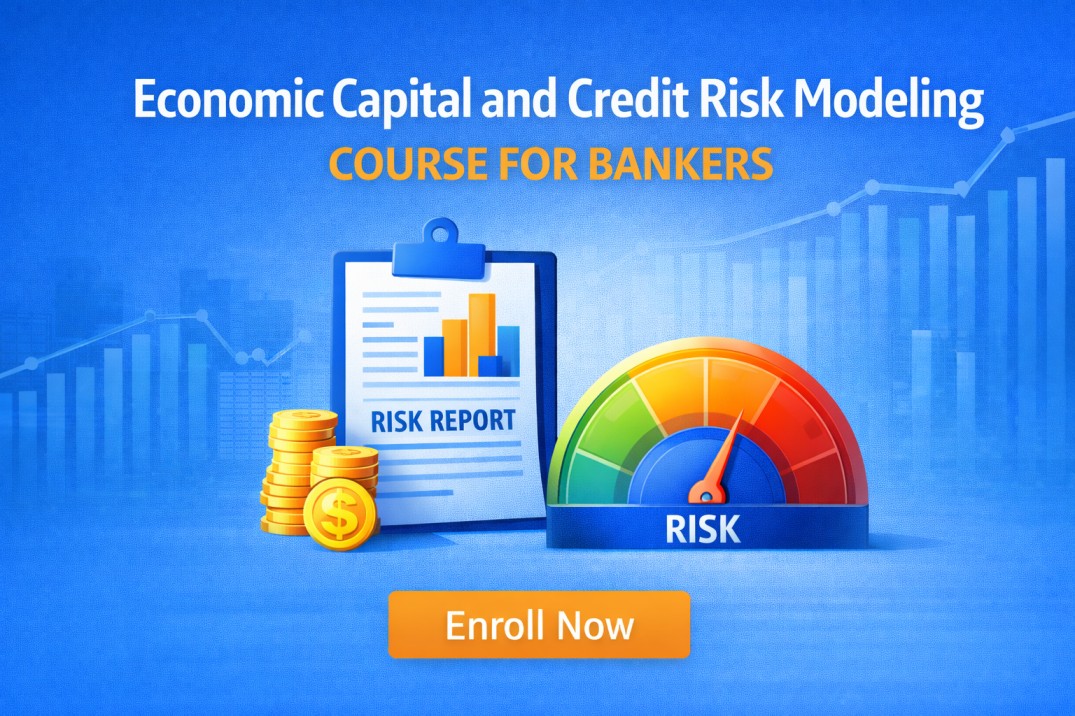 Economic Capital and Credit Risk Modeling

COURSE FOR BANKERS

RISK REPORT

$

RISK

Enroll Now